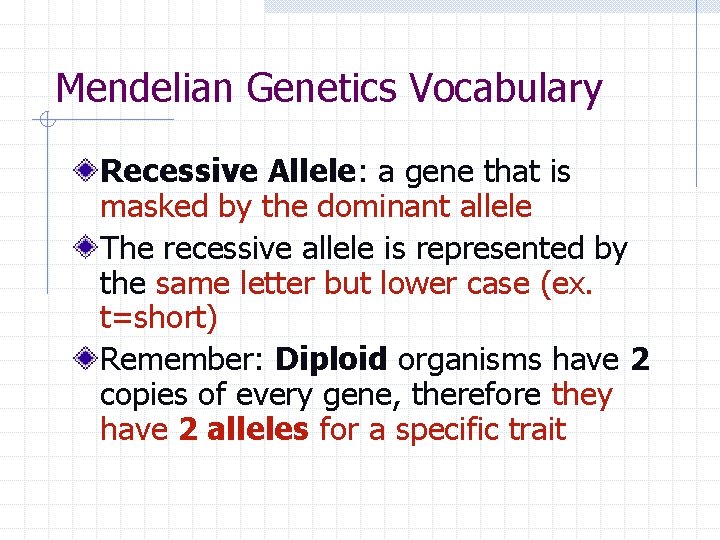 Mendelian Genetics Vocabulary

Recessive Allele: a gene that is masked by the dominant allele

The recessive allele is represented by the same letter but lower case (ex. t=short)

Remember: Diploid organisms have 2 copies of every gene, therefore they have 2 alleles for a specific trait